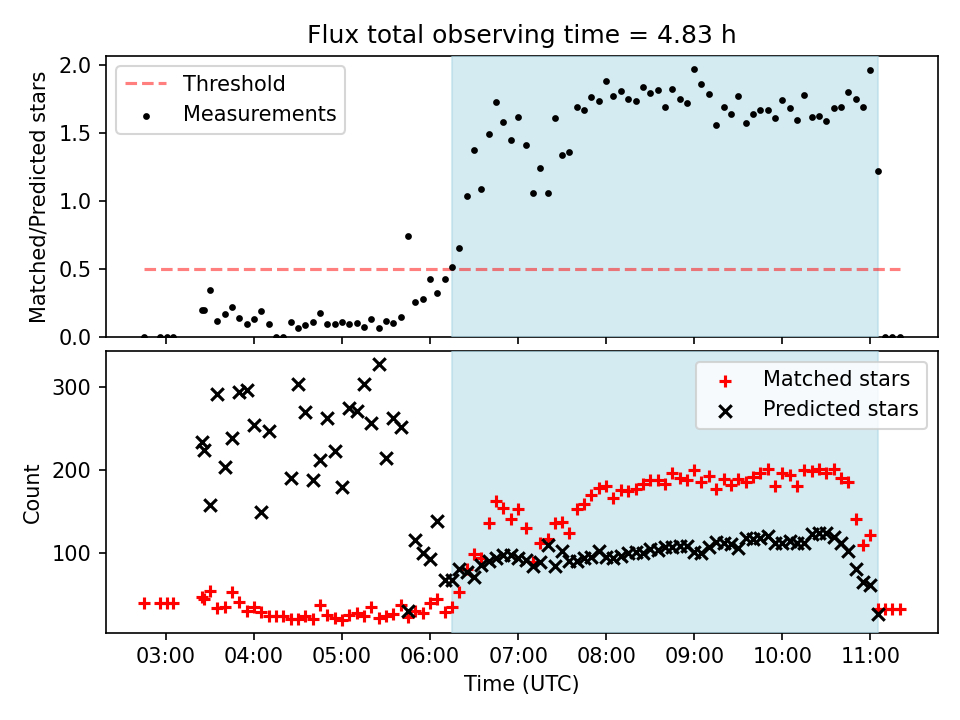 Flux total observing time = 4.83 h

Threshold
Measurements

Matched/Predicted stars

2.0
1.5
1.0
0.5
0.0

Matched stars
Predicted stars

Count

300
200
100

03:00
04:00
05:00
06:00
07:00
08:00
09:00
10:00
11:00

Time (UTC)